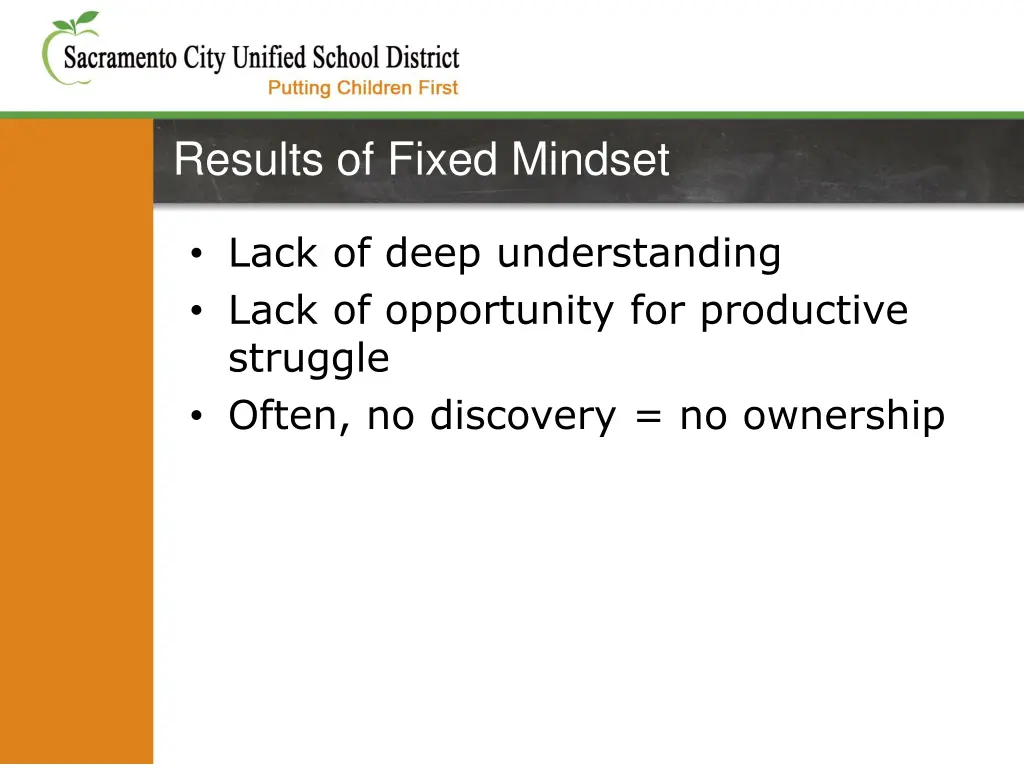 Sacramento City Unified School District
Putting Children First

Results of Fixed Mindset

• Lack of deep understanding
• Lack of opportunity for productive struggle
• Often, no discovery = no ownership